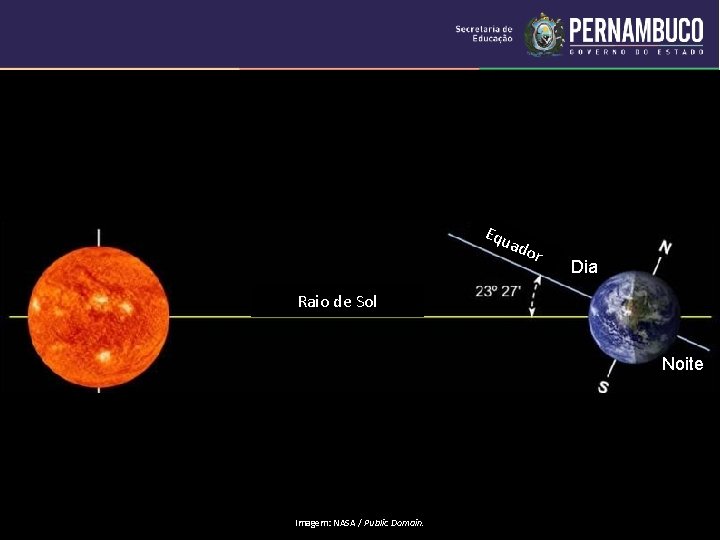 Secretaria de Educação
PERNAMBUCO
GOVERNO DO ESTADO

Equador
Dia
N
23º 27'
Raio de Sol
Noite
S

Imagem: NASA / Public Domain.